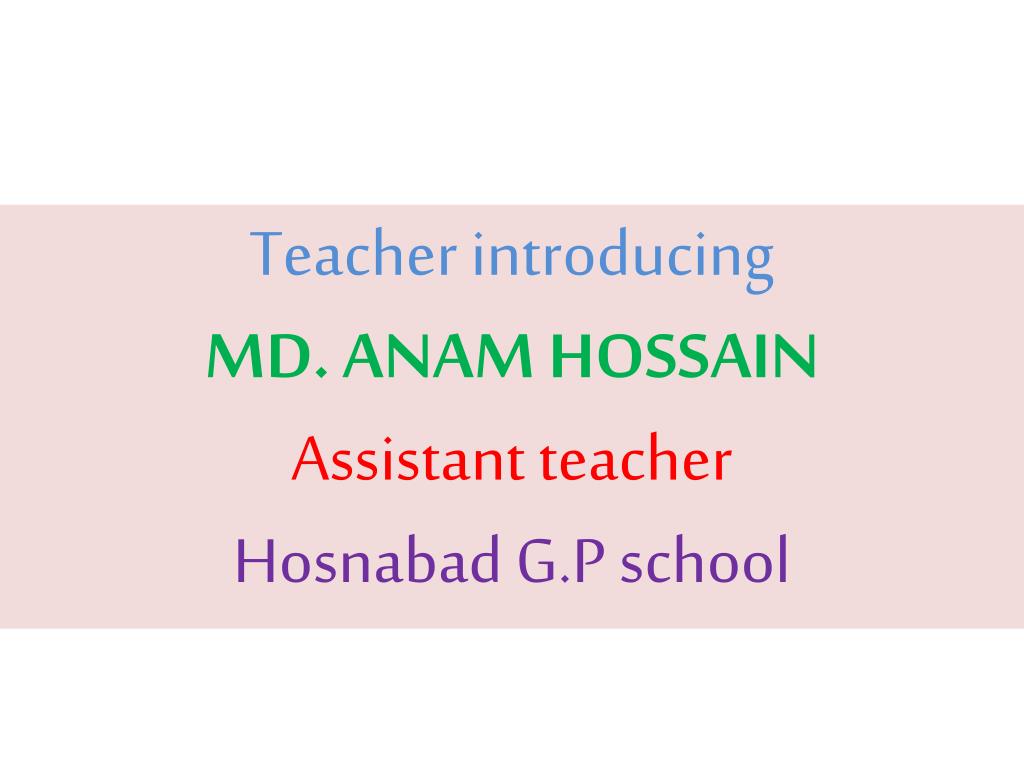 Teacher introducing

MD. ANAM HOSSAIN

Assistant teacher

Hosnabad G.P school